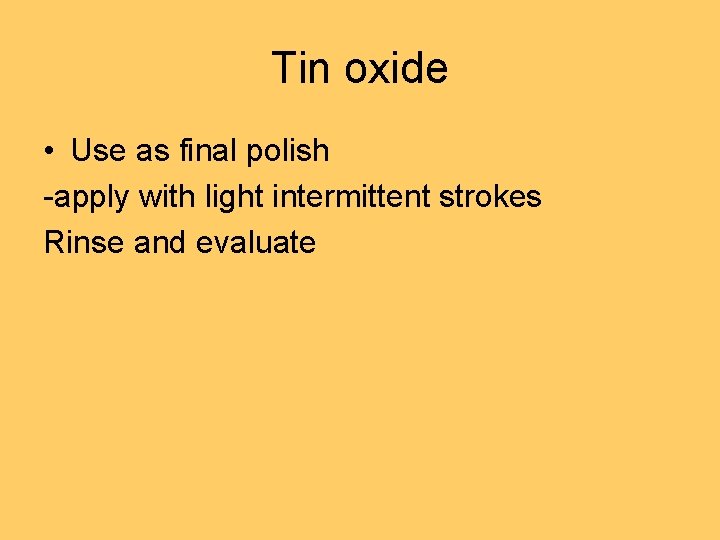 Tin oxide

• Use as final polish

-apply with light intermittent strokes

Rinse and evaluate